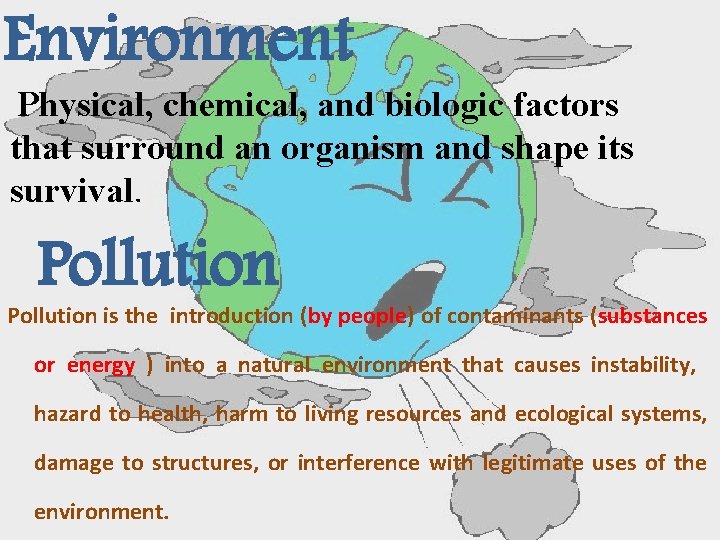 Environment

Physical, chemical, and biologic factors that surround an organism and shape its survival.

Pollution

Pollution is the introduction (by people) of contaminants (substances or energy ) into a natural environment that causes instability, hazard to health, harm to living resources and ecological systems, damage to structures, or interference with legitimate uses of the environment.